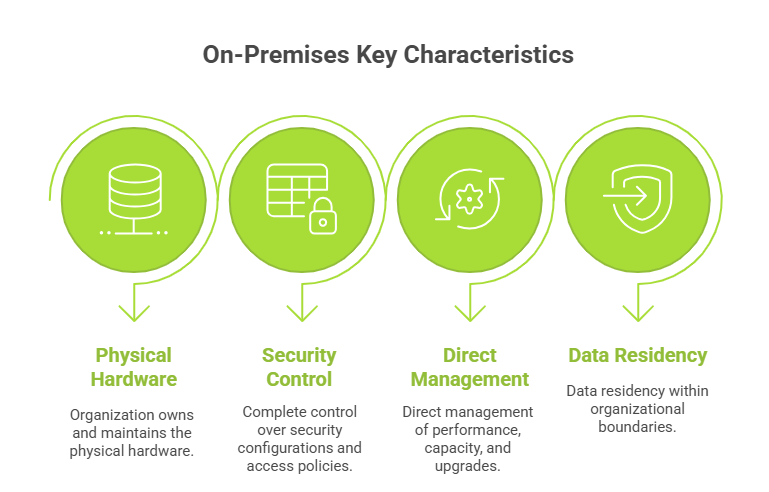 On-Premises Key Characteristics

Physical Hardware

Organization owns and maintains the physical hardware.

Security Control

Complete control over security configurations and access policies.

Direct Management

Direct management of performance, capacity, and upgrades.

Data Residency

Data residency within organizational boundaries.